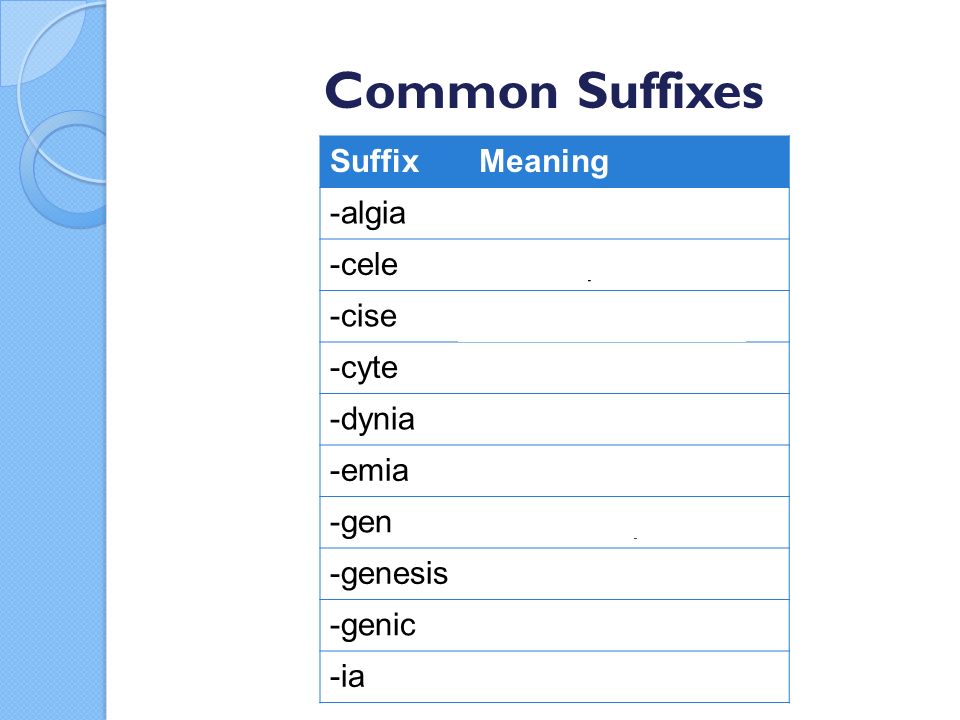 Common Suffixes

| Suffix | Meaning |
|---|---|
| -algia | |
| -cele | |
| -cise | |
| -cyte | |
| -dynia | |
| -emia | |
| -gen | |
| -genesis | |
| -genic | |
| -ia | |